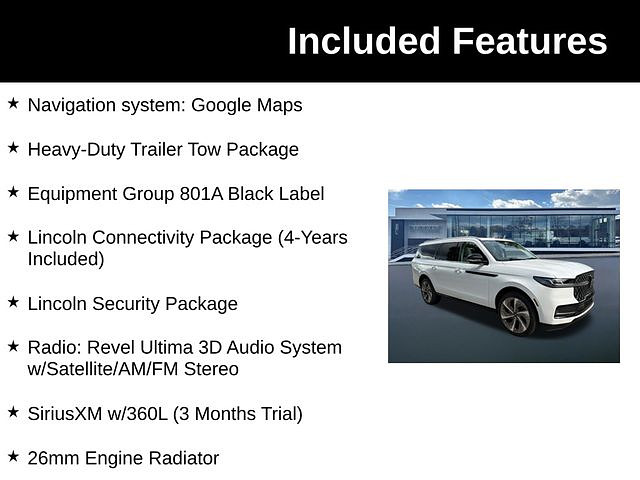 Included Features

★ Navigation system: Google Maps

★ Heavy-Duty Trailer Tow Package

★ Equipment Group 801A Black Label

★ Lincoln Connectivity Package (4-Years Included)

★ Lincoln Security Package

★ Radio: Revel Ultima 3D Audio System w/Satellite/AM/FM Stereo

★ SiriusXM w/360L (3 Months Trial)

★ 26mm Engine Radiator